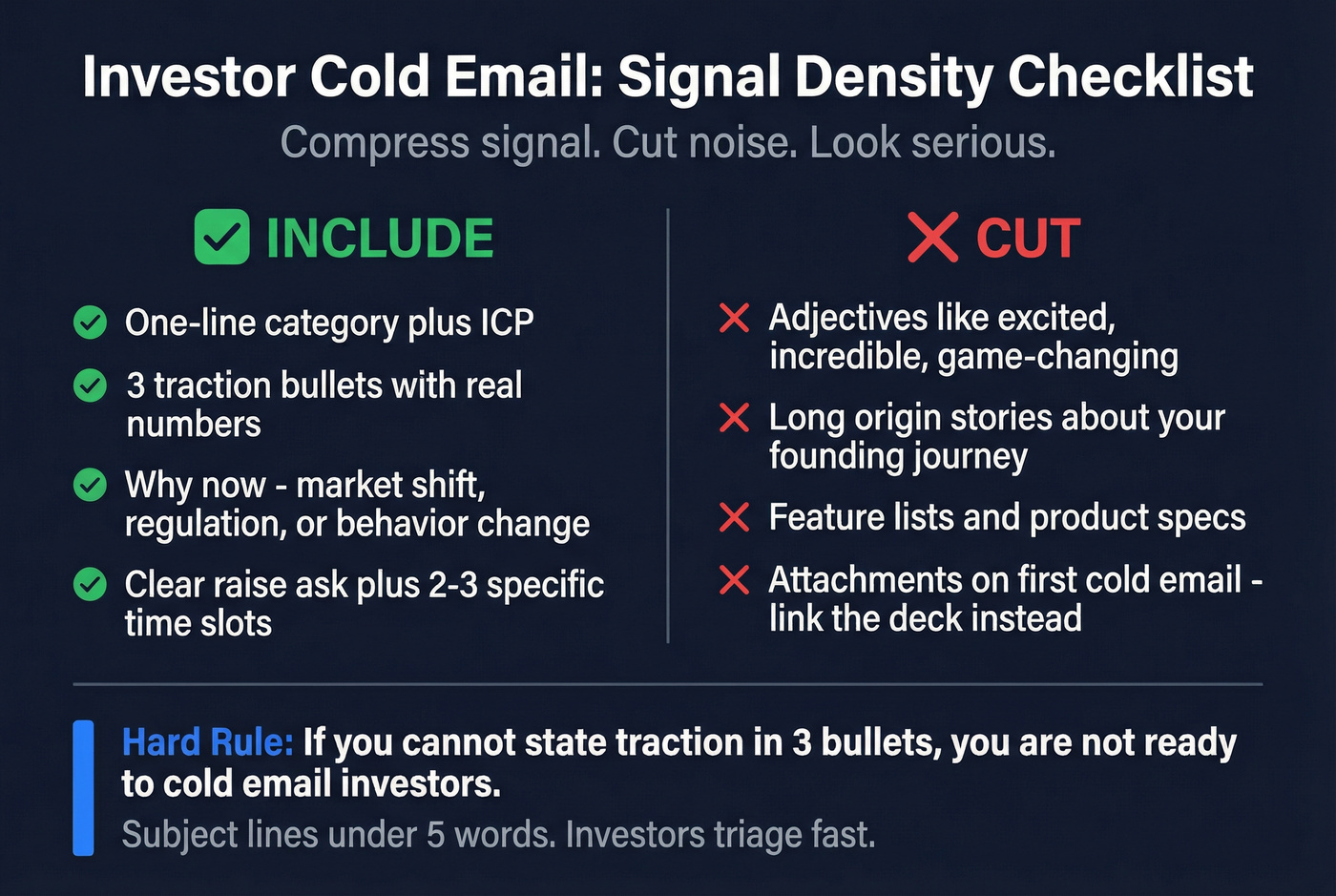 Investor Cold Email: Signal Density Checklist

Compress signal. Cut noise. Look serious.

INCLUDE

One-line category plus ICP

3 traction bullets with real numbers

Why now - market shift, regulation, or behavior change

Clear raise ask plus 2-3 specific time slots

CUT

Adjectives like excited, incredible, game-changing

Long origin stories about your founding journey

Feature lists and product specs

Attachments on first cold email - link the deck instead

Hard Rule: If you cannot state traction in 3 bullets, you are not ready to cold email investors.

Subject lines under 5 words. Investors triage fast.